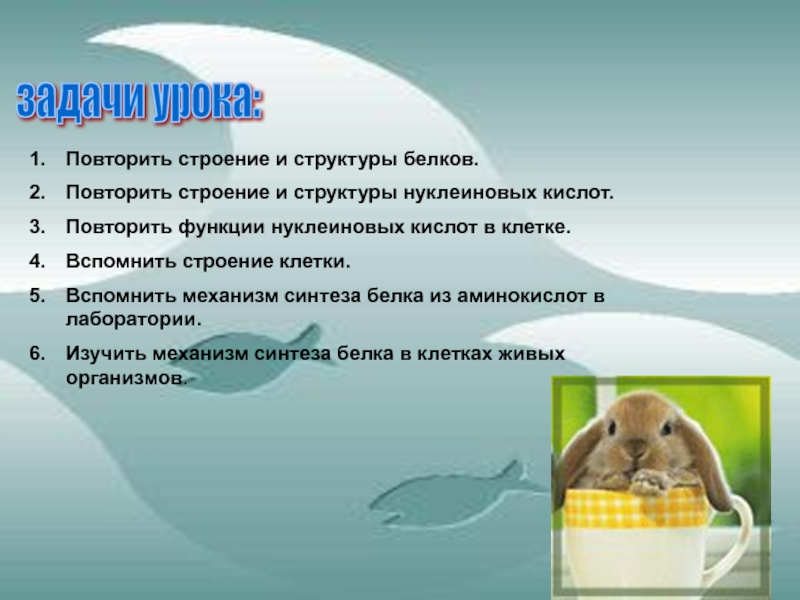 задачи урока:

1. Повторить строение и структуры белков.
2. Повторить строение и структуры нуклеиновых кислот.
3. Повторить функции нуклеиновых кислот в клетке.
4. Вспомнить строение клетки.
5. Вспомнить механизм синтеза белка из аминокислот в лаборатории.
6. Изучить механизм синтеза белка в клетках живых организмов.